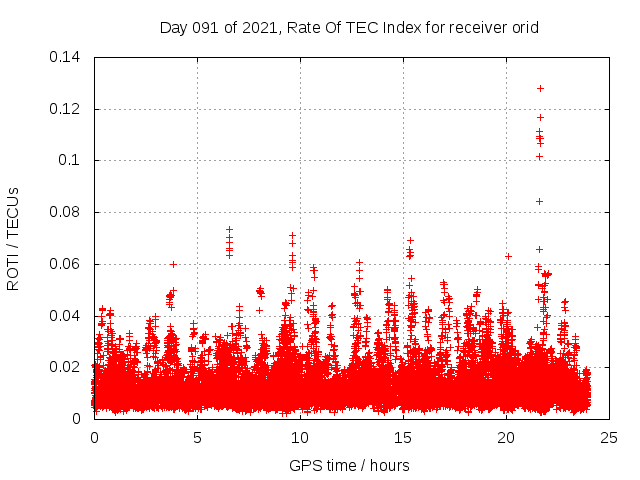 Day 091 of 2021, Rate Of TEC Index for receiver orid

ROTI / TECUs

0.14
0.12
0.1
0.08
0.06
0.04
0.02
0

0 5 10 15 20 25

GPS time / hours